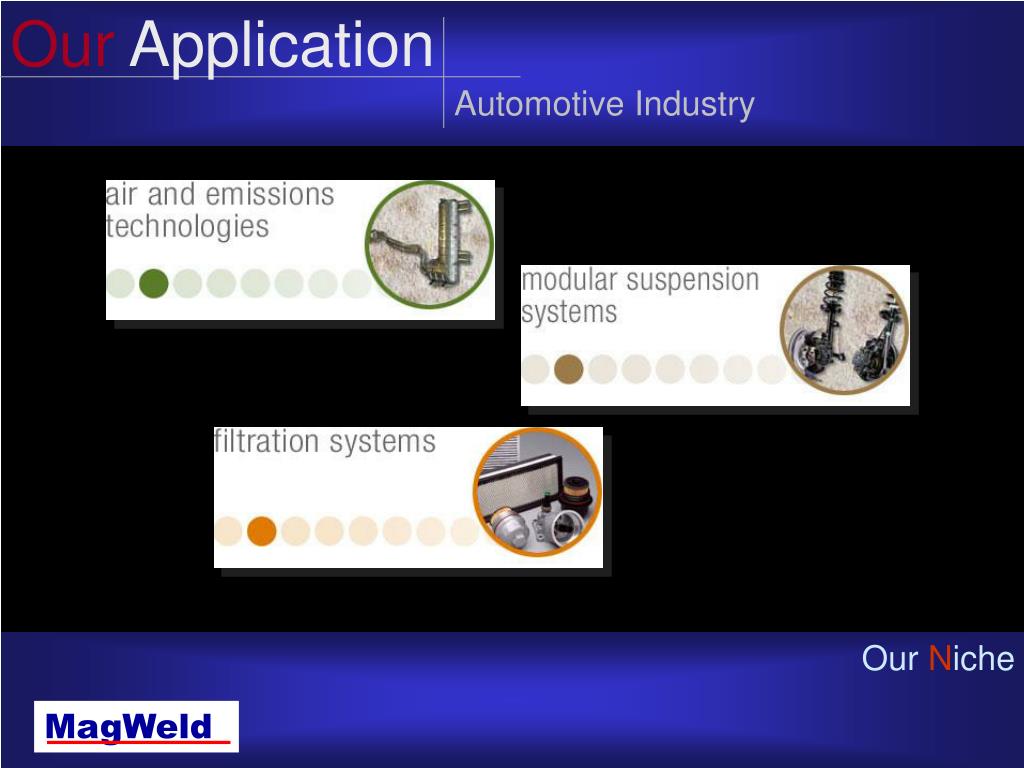 Our Application

Automotive Industry

air and emissions technologies

modular suspension systems

filtration systems

Our Niche

MagWeld